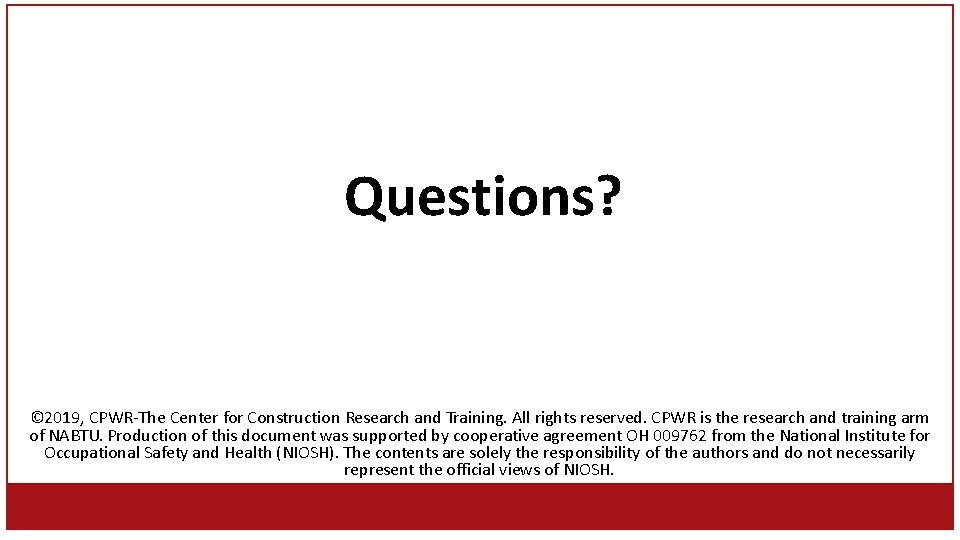 Questions?

©2019, CPWR-The Center for Construction Research and Training. All rights reserved. CPWR is the research and training arm of NABTU. Production of this document was supported by cooperative agreement OH 009762 from the National Institute for Occupational Safety and Health (NIOSH). The contents are solely the responsibility of the authors and do not necessarily represent the official views of NIOSH.